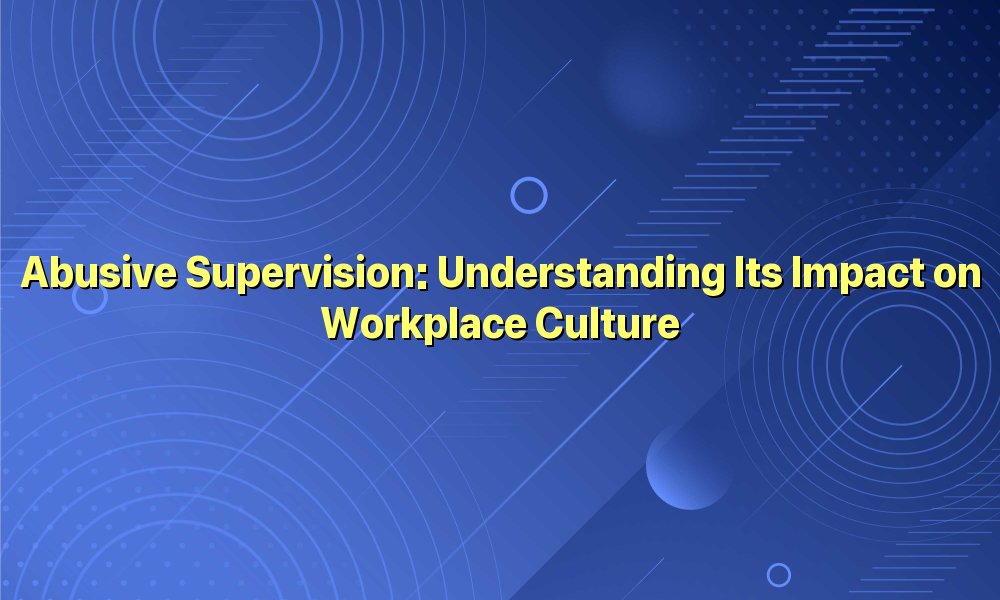 Abusive Supervision: Understanding Its Impact on Workplace Culture